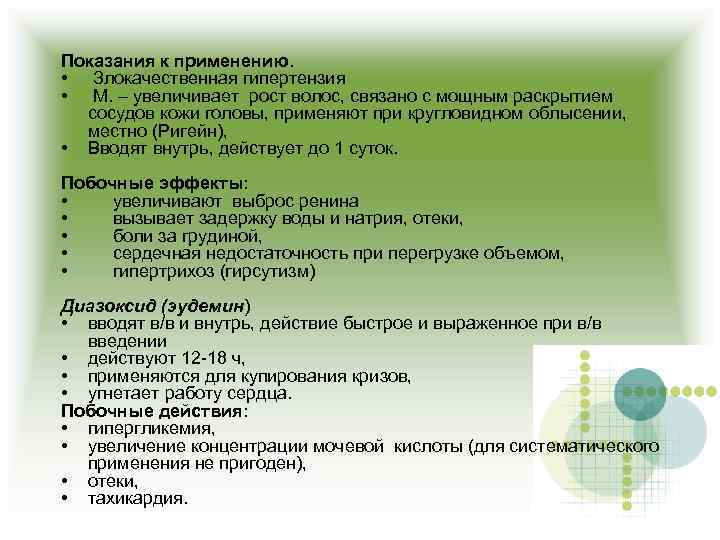 Показания к применению.
• Злокачественная гипертензия
• М. – увеличивает рост волос, связано с мощным раскрытием сосудов кожи головы, применяют при кругловидном облысении, местно (Ригейн),
• Вводят внутрь, действует до 1 суток.

Побочные эффекты:
• увеличивают выброс ренина
• вызывает задержку воды и натрия, отеки,
• боли за грудиной,
• сердечная недостаточность при перегрузке объемом,
• гипертрихоз (гирсутизм)

Диазоксид (эудемин)
• вводят в/в и внутрь, действие быстрое и выраженное при в/в введении
• действуют 12-18 ч,
• применяются для купирования кризов,
• угнетает работу сердца.
Побочные действия:
• гипергликемия,
• увеличение концентрации мочевой кислоты (для систематического применения не пригоден),
• отеки,
• тахикардия.